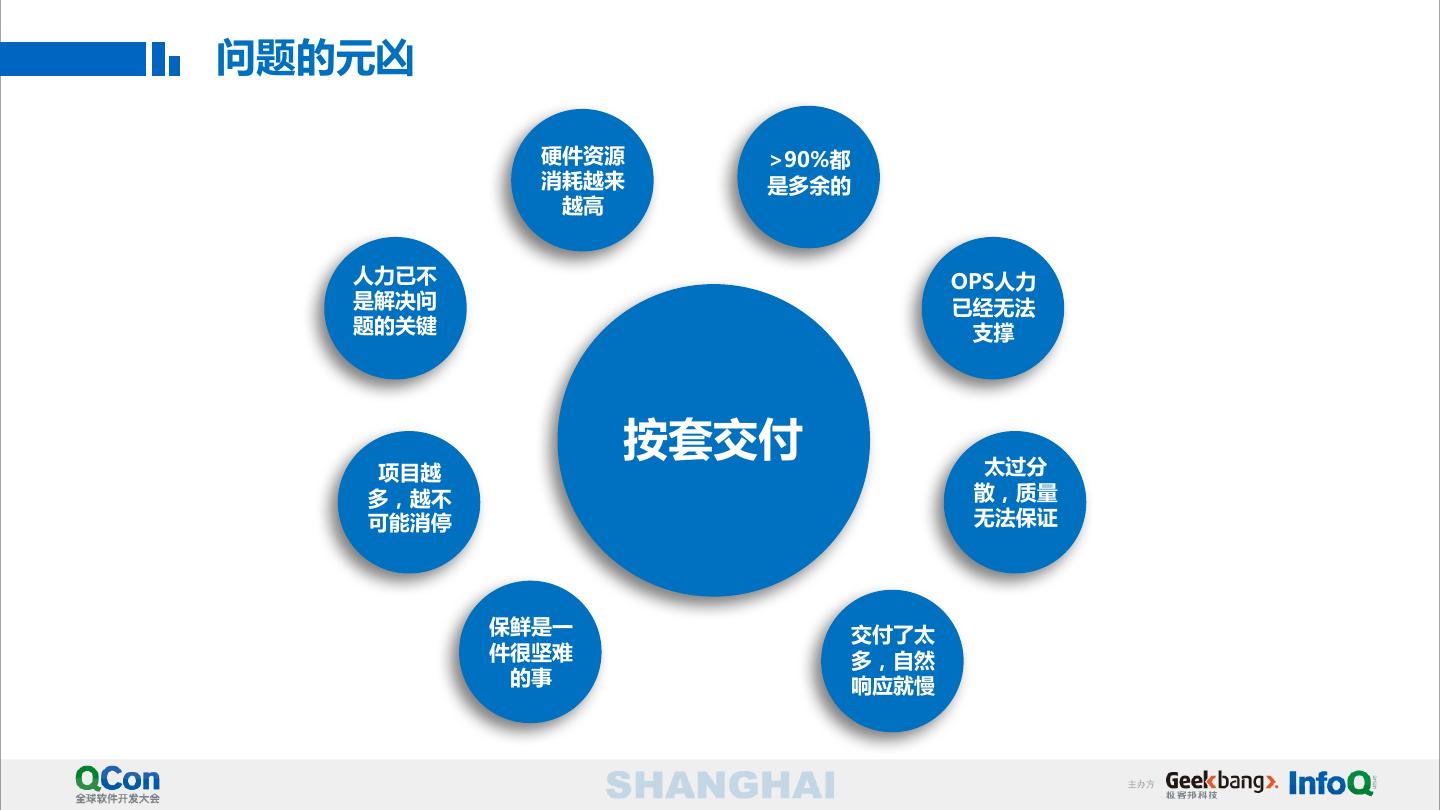 问题的元凶

硬件资源消耗越来越高

>90%都是多余的

人力已不是解决问题的关键

OPS人力已经无法支撑

按套交付

项目越多，越不可能消停

太过分散，质量无法保证

保鲜是一件很坚难的事

交付了太多，自然响应就慢

QCon
全球软件开发大会

SHANGHAI

主办方 Geekbang>. 极客邦科技 InfoQ